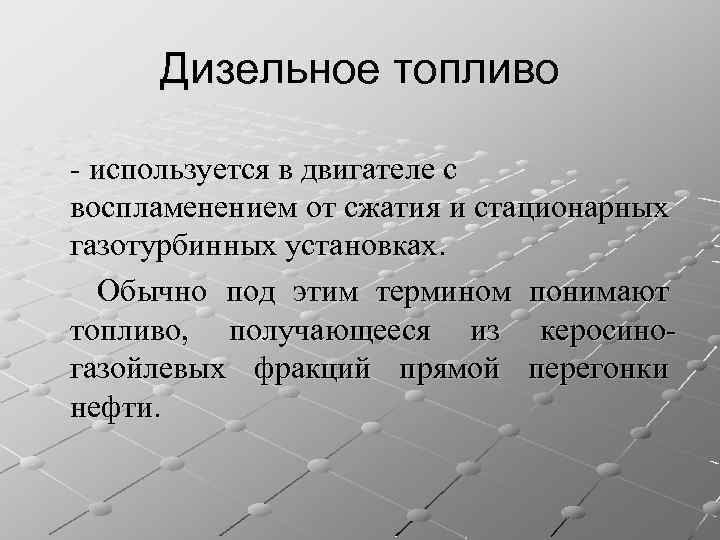 Дизельное топливо

- используется в двигателе с воспламенением от сжатия и стационарных газотурбинных установках.

Обычно под этим термином понимают топливо, получающееся из керосино-газойлевых фракций прямой перегонки нефти.